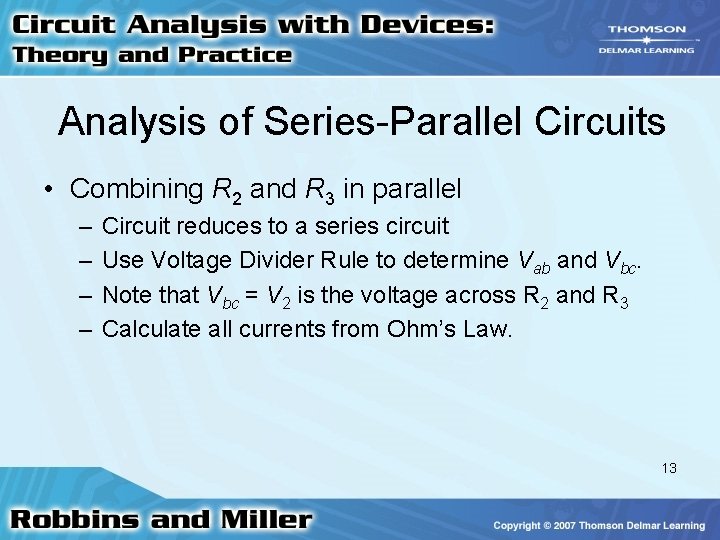 Circuit Analysis with Devices:
Theory and Practice

THOMSON
DELMAR LEARNING

Analysis of Series-Parallel Circuits

• Combining $R_2$ and $R_3$ in parallel
– Circuit reduces to a series circuit
– Use Voltage Divider Rule to determine $V_{ab}$ and $V_{bc}$.
– Note that $V_{bc} = V_2$ is the voltage across $R_2$ and $R_3$
– Calculate all currents from Ohm's Law.

13

Robbins and Miller

Copyright © 2007 Thomson Delmar Learning